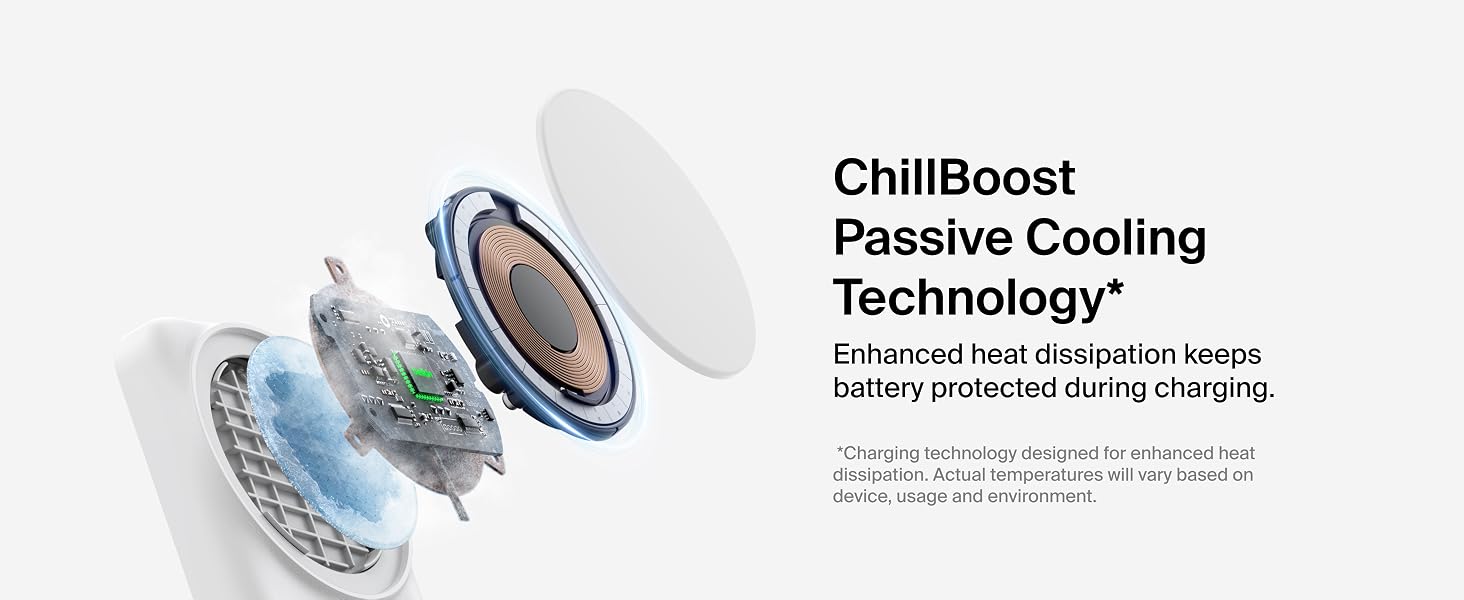 ChillBoost
Passive Cooling
Technology*

Enhanced heat dissipation keeps battery protected during charging.

*Charging technology designed for enhanced heat dissipation. Actual temperatures will vary based on device, usage and environment.